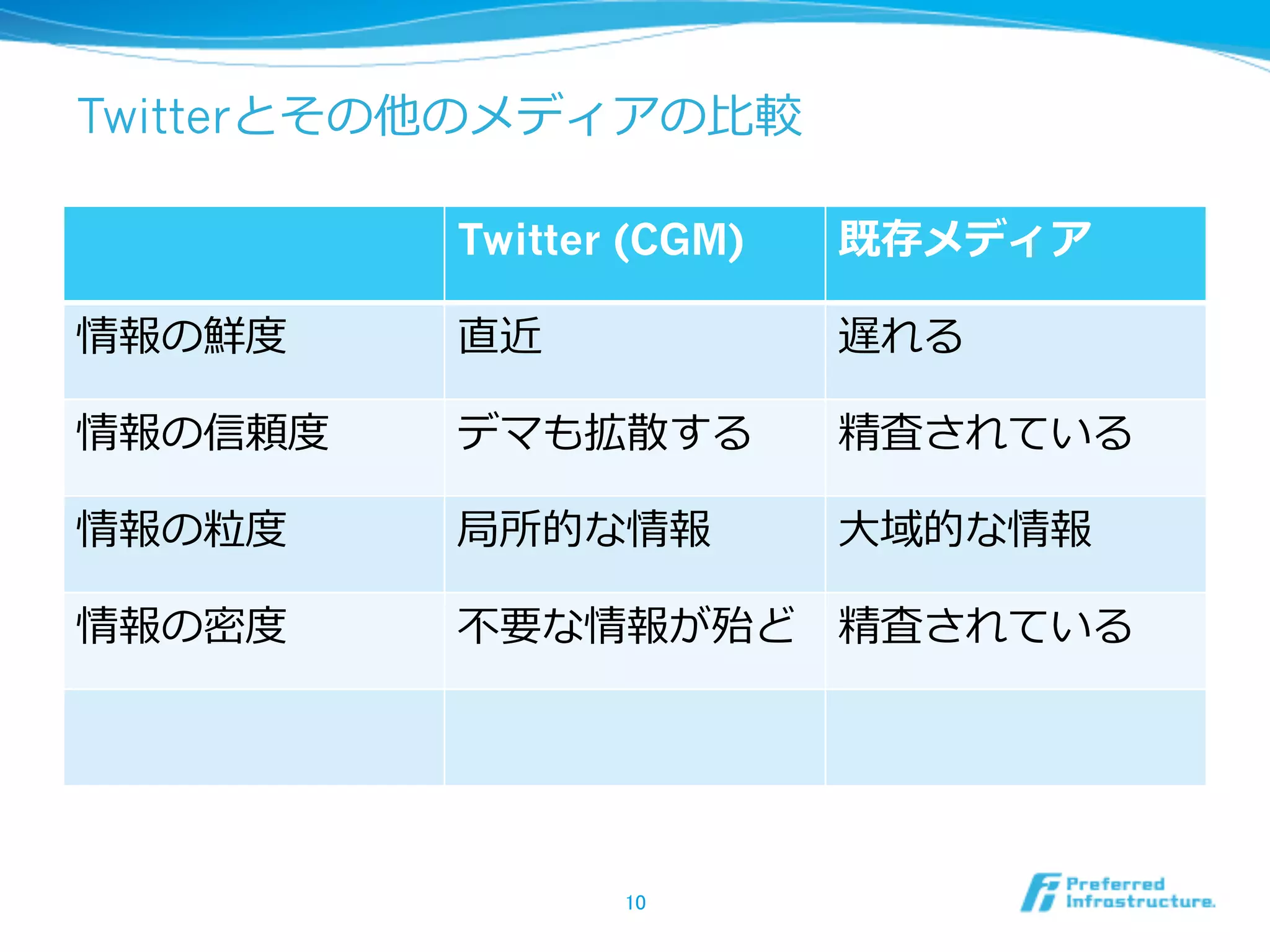 Twitterとその他のメディアの比較

| | Twitter (CGM) | 既存メディア |
|---|---|---|
| 情報の鮮度 | 直近 | 遅れる |
| 情報の信頼度 | デマも拡散する | 精査されている |
| 情報の粒度 | 局所的な情報 | 大域的な情報 |
| 情報の密度 | 不要な情報が殆ど | 精査されている |
| | | |

10

Preferred Infrastructure.